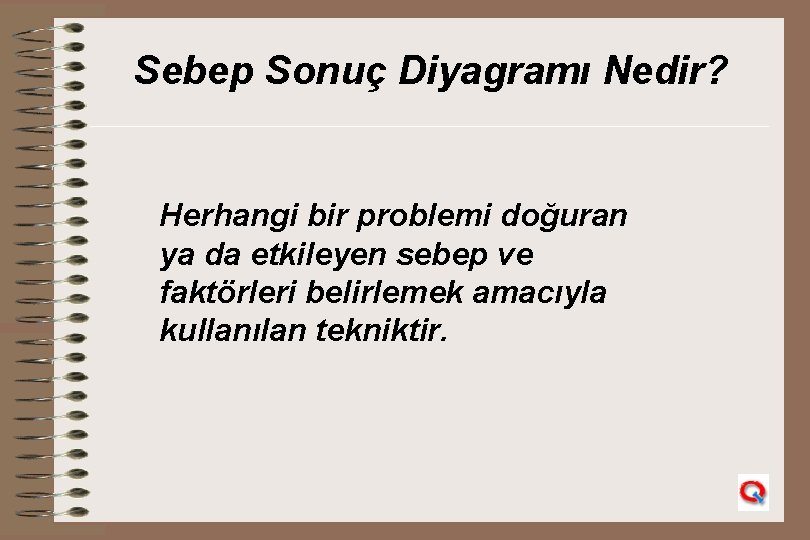 Sebep Sonuç Diyagramı Nedir?

Herhangi bir problemi doğuran ya da etkileyen sebep ve faktörleri belirlemek amacıyla kullanılan tekniktir.